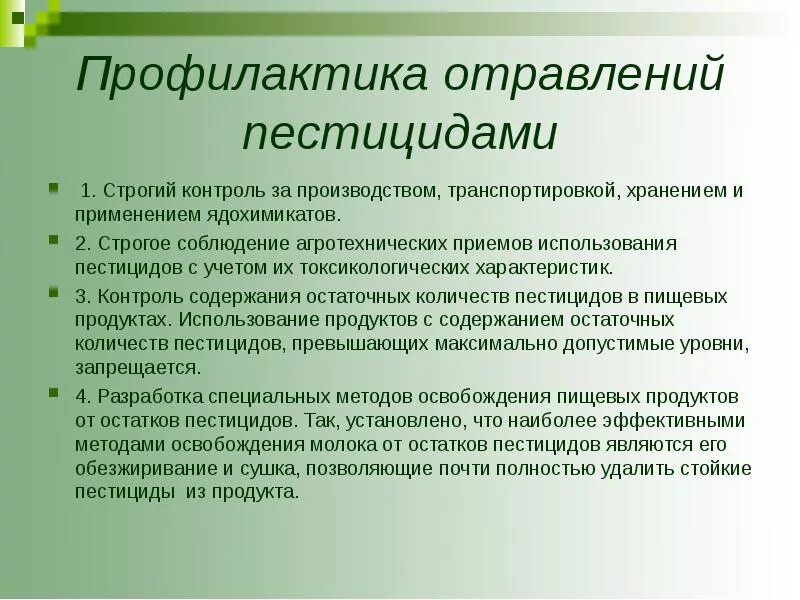 Профилактика отравлений пестицидами

1. Строгий контроль за производством, транспортировкой, хранением и применением ядохимикатов.

2. Строгое соблюдение агротехнических приемов использования пестицидов с учетом их токсикологических характеристик.

3. Контроль содержания остаточных количеств пестицидов в пищевых продуктах. Использование продуктов с содержанием остаточных количеств пестицидов, превышающих максимально допустимые уровни, запрещается.

4. Разработка специальных методов освобождения пищевых продуктов от остатков пестицидов. Так, установлено, что наиболее эффективными методами освобождения молока от остатков пестицидов являются его обезжиривание и сушка, позволяющие почти полностью удалить стойкие пестициды из продукта.